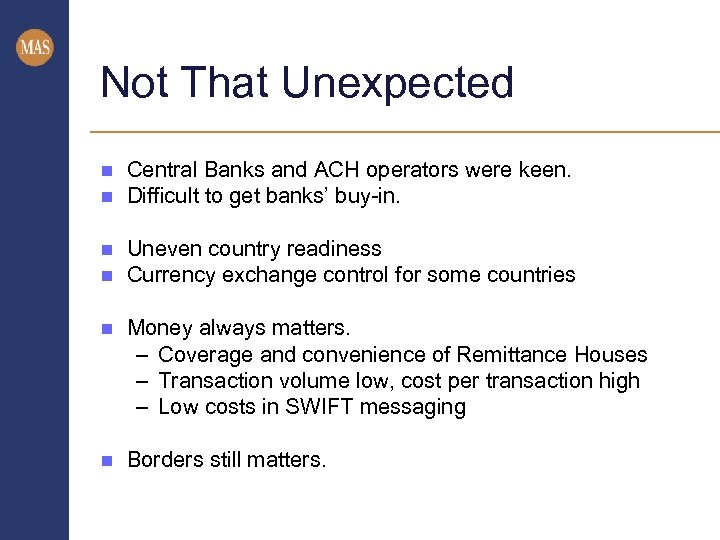 MAS

Not That Unexpected

- Central Banks and ACH operators were keen.
- Difficult to get banks' buy-in.

- Uneven country readiness
- Currency exchange control for some countries

- Money always matters.
  – Coverage and convenience of Remittance Houses
  – Transaction volume low, cost per transaction high
  – Low costs in SWIFT messaging

- Borders still matters.